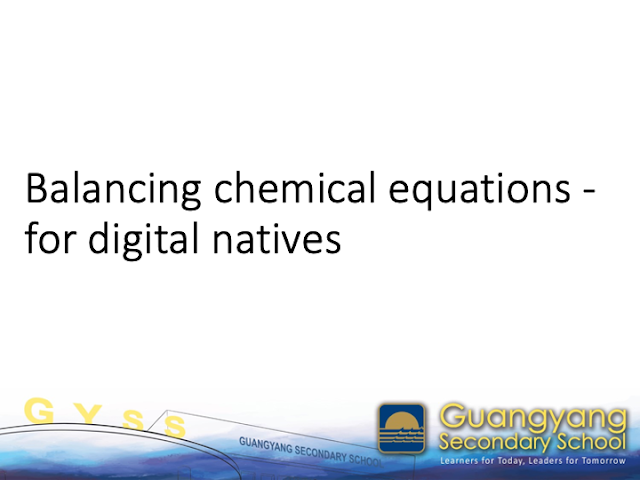 Balancing chemical equations - for digital natives

G Y S S

GUANGYANG SECONDARY SCHOOL

Guangyang Secondary School

Learners for Today, Leaders for Tomorrow